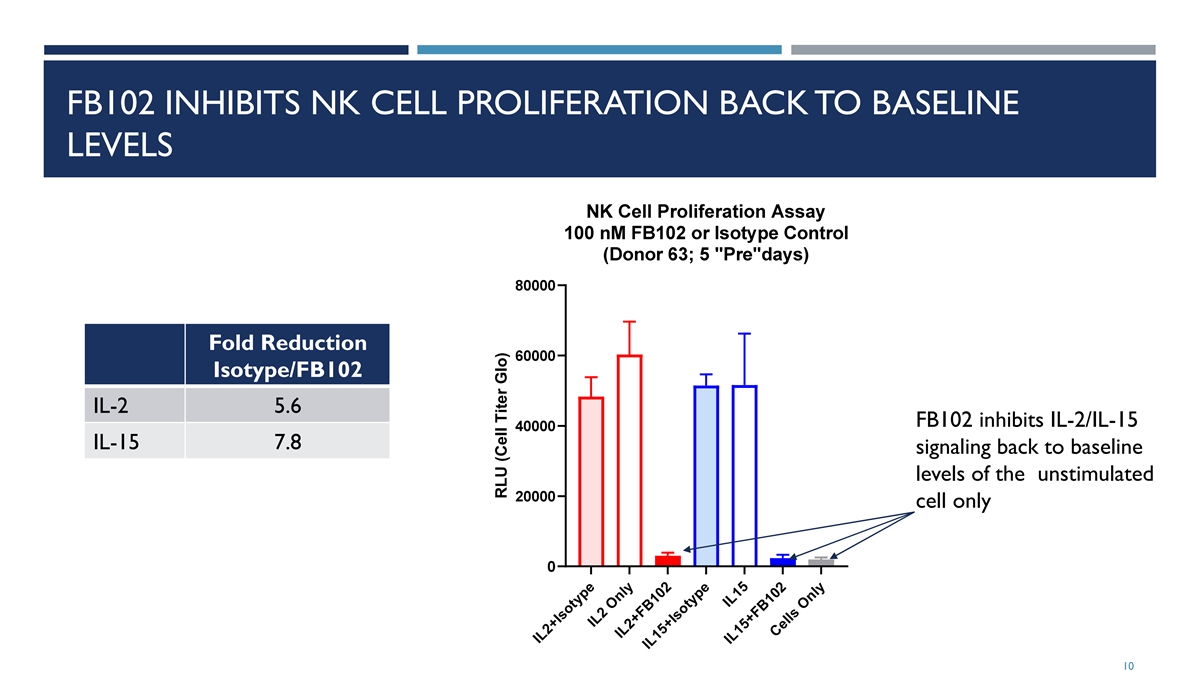 FB102 INHIBITS NK CELL PROLIFERATION BACK TO BASELINE LEVELS

| | Fold Reduction Isotype/FB102 |
|---|---|
| IL-2 | 5.6 |
| IL-15 | 7.8 |

NK Cell Proliferation Assay
100 nM FB102 or Isotype Control
(Donor 63; 5 "Pre"days)

RLU (Cell Titer Glo)

80000
60000
40000
20000
0

IL2+Isotype
IL2 Only
IL2+FB102
IL15+Isotype
IL15
IL15+FB102
Cells Only

FB102 inhibits IL-2/IL-15 signaling back to baseline levels of the unstimulated cell only

10